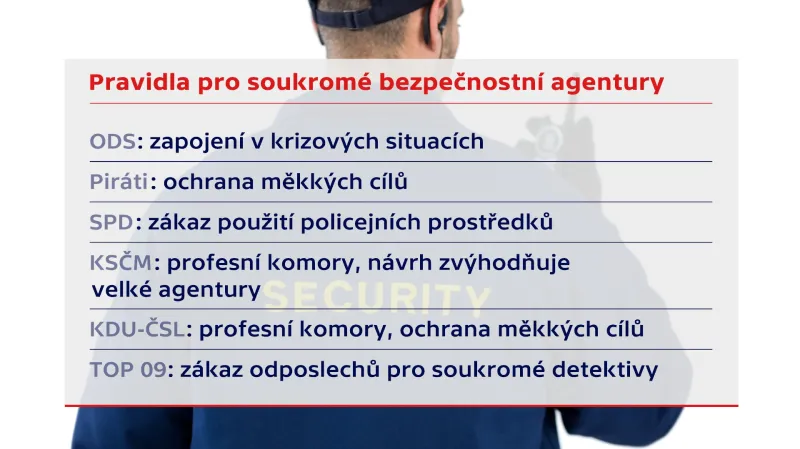 Pravidla pro soukromé bezpečnostní agentury

ODS: zapojení v krizových situacích

Piráti: ochrana měkkých cílů

SPD: zákaz použití policejních prostředků

KSČM: profesní komory, návrh zvýhodňuje velké agentury

SECURITY

KDU-ČSL: profesní komory, ochrana měkkých cílů

TOP 09: zákaz odposlechů pro soukromé detektivy